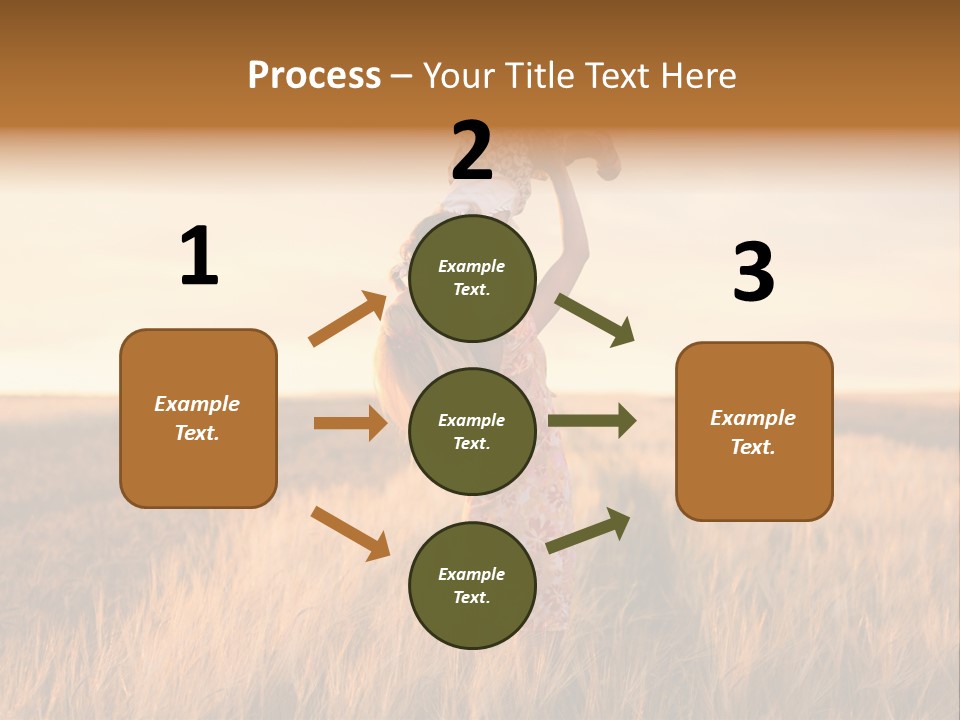 Process – Your Title Text Here

1

Example Text.

2

Example Text.

Example Text.

Example Text.

3

Example Text.